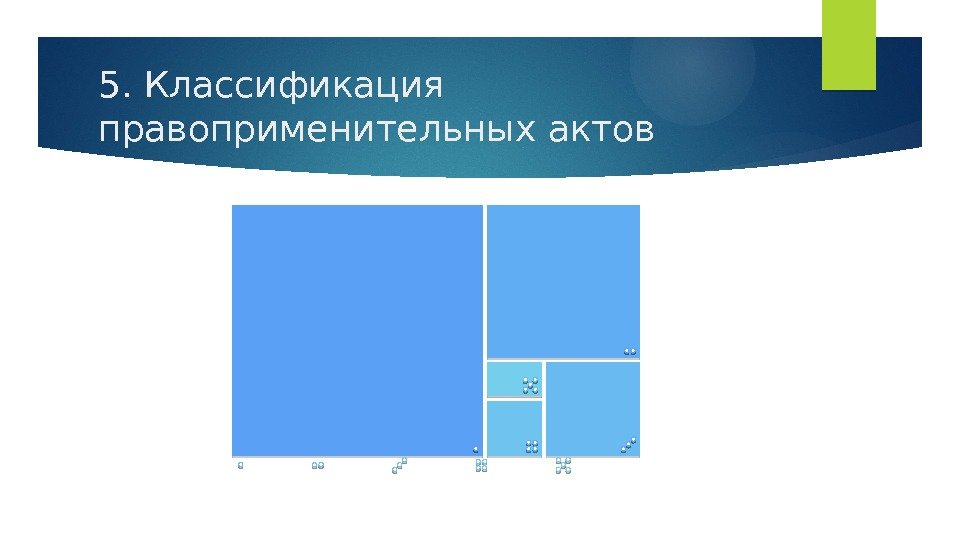 5. Классификация правоприменительных актов